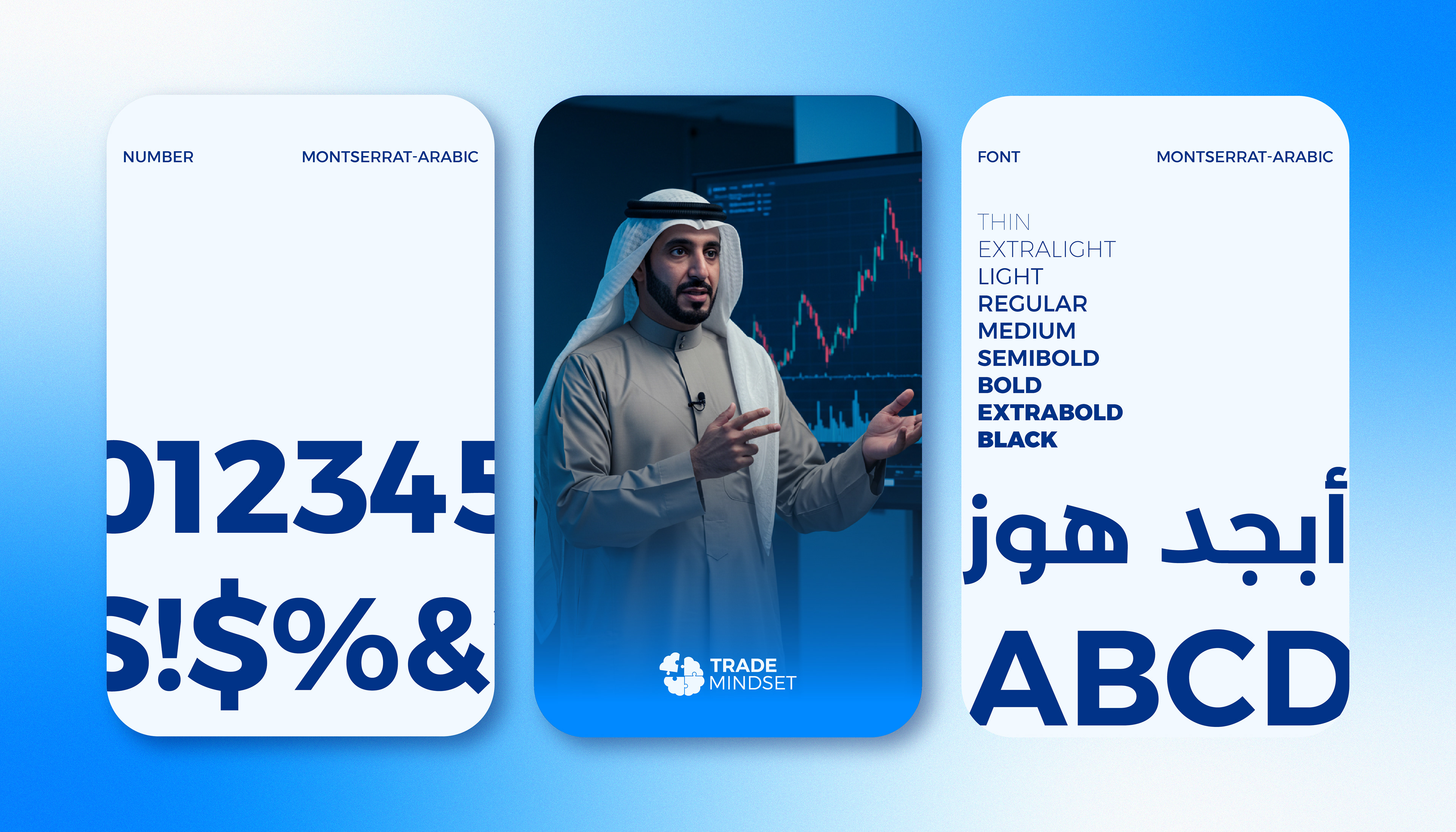 NUMBER MONTSERRAT-ARABIC

012345

S!$%&

TRADE MINDSET

FONT MONTSERRAT-ARABIC

THIN
EXTRALIGHT
LIGHT
REGULAR
MEDIUM
SEMIBOLD
BOLD
EXTRABOLD
BLACK

أبجد هوز

ABCD